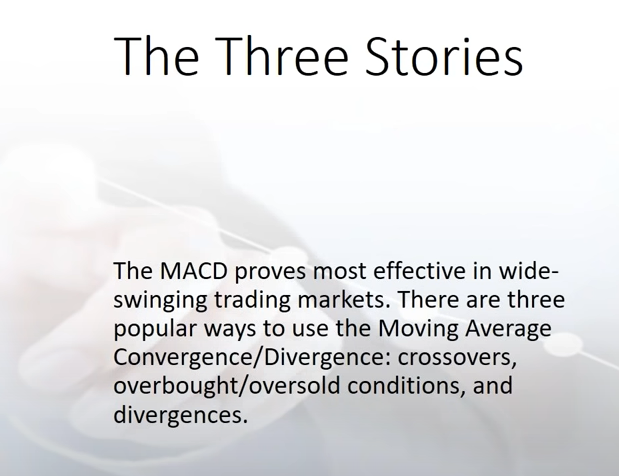 The Three Stories

The MACD proves most effective in wide-swinging trading markets. There are three popular ways to use the Moving Average Convergence/Divergence: crossovers, overbought/oversold conditions, and divergences.